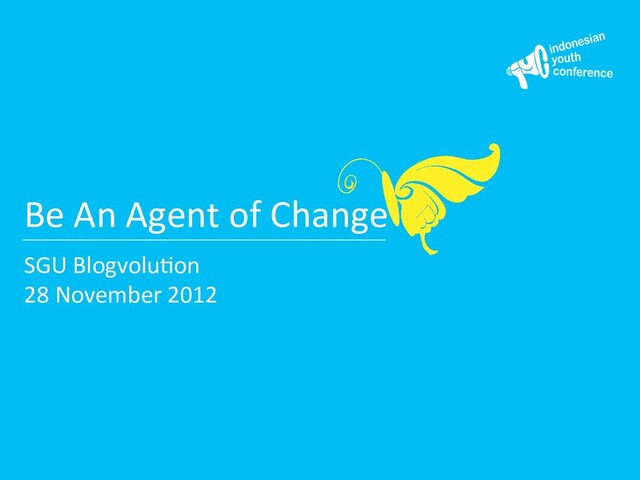 indonesian youth conference

Be An Agent of Change

SGU Blogvolution
28 November 2012